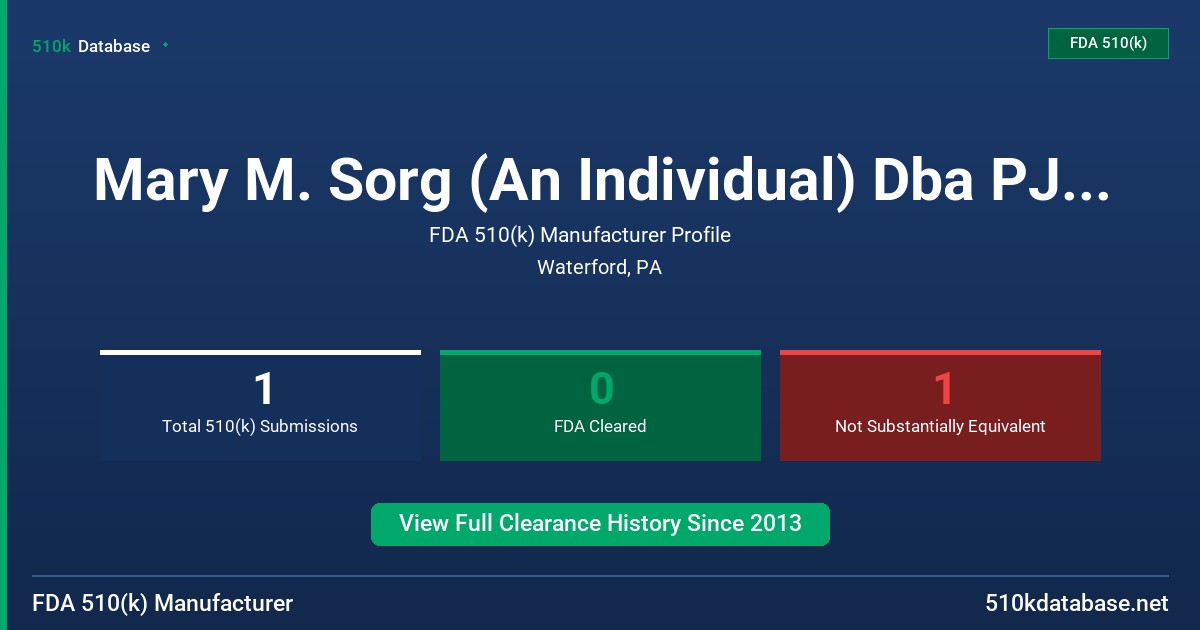 510k Database

FDA 510(k)

Mary M. Sorg (An Individual) Dba PJ...

FDA 510(k) Manufacturer Profile

Waterford, PA

1

Total 510(k) Submissions

0

FDA Cleared

1

Not Substantially Equivalent

View Full Clearance History Since 2013

FDA 510(k) Manufacturer

510kdatabase.net